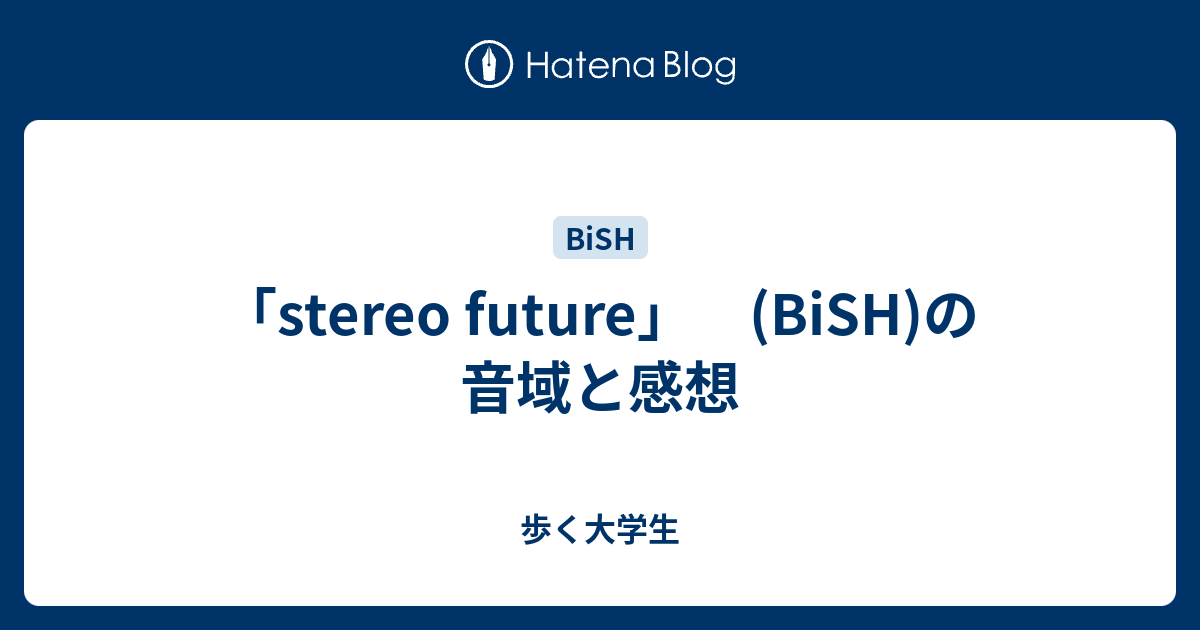 Hatena Blog

BiSH

「stereo future」　(BiSH)の音域と感想

歩く大学生